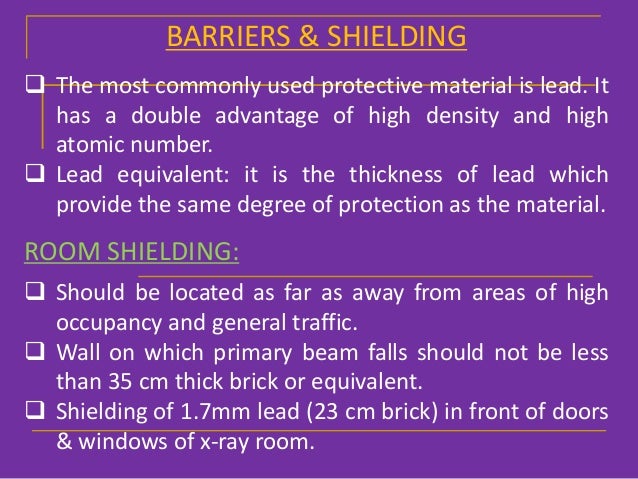 BARRIERS & SHIELDING

❑ The most commonly used protective material is lead. It has a double advantage of high density and high atomic number.

❑ Lead equivalent: it is the thickness of lead which provide the same degree of protection as the material.

ROOM SHIELDING:

❑ Should be located as far as away from areas of high occupancy and general traffic.

❑ Wall on which primary beam falls should not be less than 35 cm thick brick or equivalent.

❑ Shielding of 1.7mm lead (23 cm brick) in front of doors & windows of x-ray room.